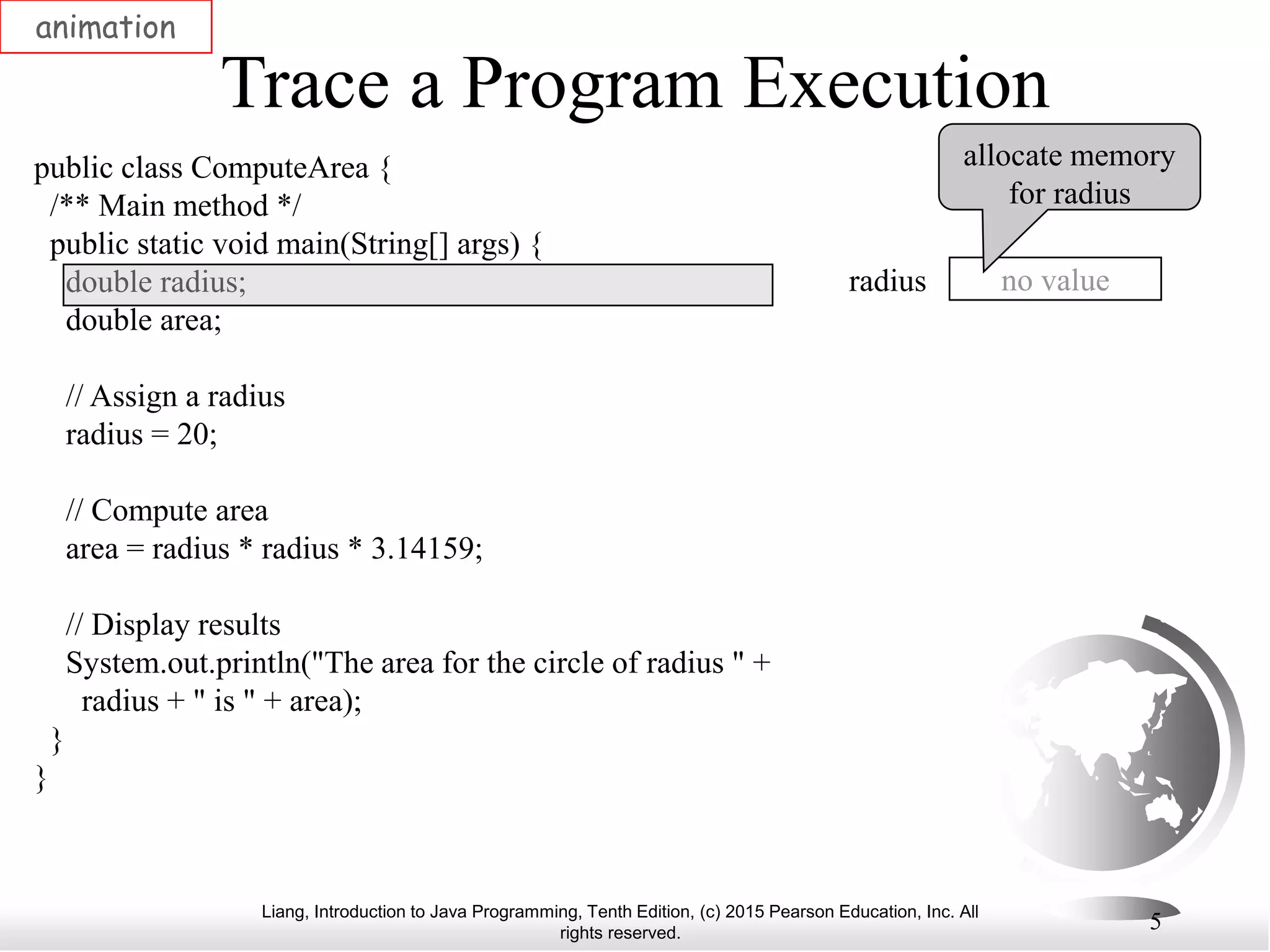 animation

Trace a Program Execution

public class ComputeArea {
  /** Main method */
  public static void main(String[] args) {
    double radius;
    double area;

    // Assign a radius
    radius = 20;

    // Compute area
    area = radius * radius * 3.14159;

    // Display results
    System.out.println("The area for the circle of radius " +
      radius + " is " + area);
  }
}

allocate memory for radius

radius

no value

Liang, Introduction to Java Programming, Tenth Edition, (c) 2015 Pearson Education, Inc. All rights reserved.

5